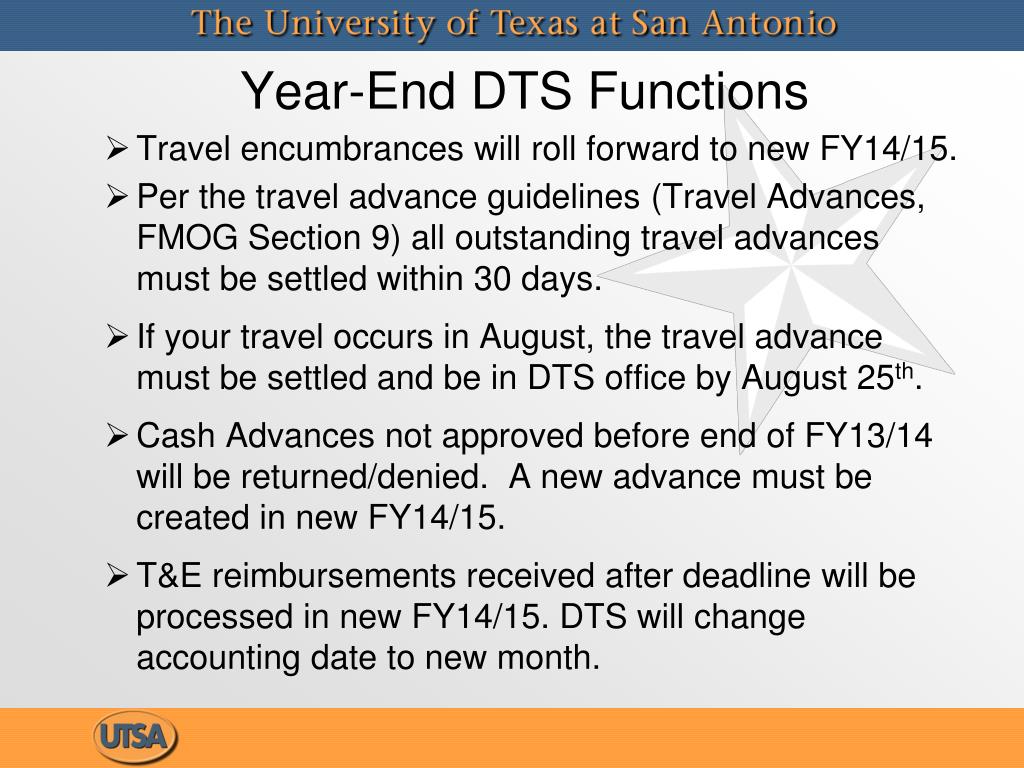 The University of Texas at San Antonio

Year-End DTS Functions

➢ Travel encumbrances will roll forward to new FY14/15.

➢ Per the travel advance guidelines (Travel Advances, FMOG Section 9) all outstanding travel advances must be settled within 30 days.

➢ If your travel occurs in August, the travel advance must be settled and be in DTS office by August 25$^{th}$.

➢ Cash Advances not approved before end of FY13/14 will be returned/denied. A new advance must be created in new FY14/15.

➢ T&E reimbursements received after deadline will be processed in new FY14/15. DTS will change accounting date to new month.

UTSA